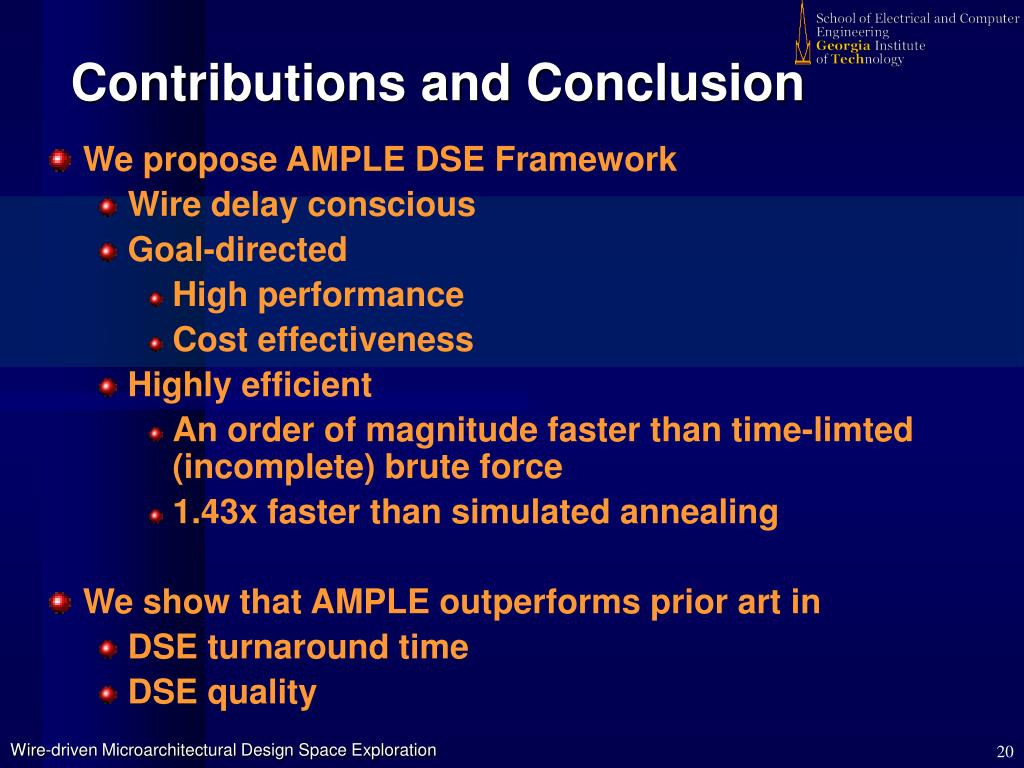 School of Electrical and Computer Engineering
Georgia Institute of Technology

Contributions and Conclusion

We propose AMPLE DSE Framework
Wire delay conscious
Goal-directed
High performance
Cost effectiveness
Highly efficient
An order of magnitude faster than time-limted (incomplete) brute force
1.43x faster than simulated annealing

We show that AMPLE outperforms prior art in
DSE turnaround time
DSE quality

Wire-driven Microarchitectural Design Space Exploration

20